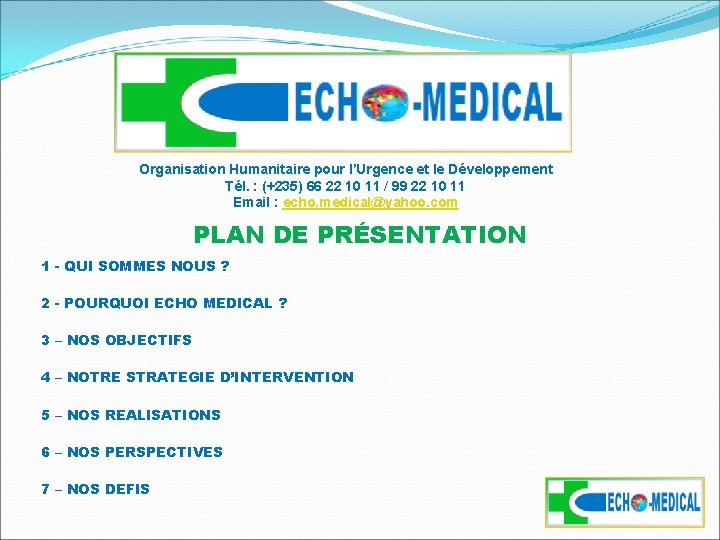 ECHO-MEDICAL

Organisation Humanitaire pour l'Urgence et le Développement
Tél. : (+235) 66 22 10 11 / 99 22 10 11
Email : echo.medical@yahoo.com

PLAN DE PRÉSENTATION

1 - QUI SOMMES NOUS ?

2 - POURQUOI ECHO MEDICAL ?

3 – NOS OBJECTIFS

4 – NOTRE STRATEGIE D'INTERVENTION

5 – NOS REALISATIONS

6 – NOS PERSPECTIVES

7 – NOS DEFIS

ECHO-MEDICAL